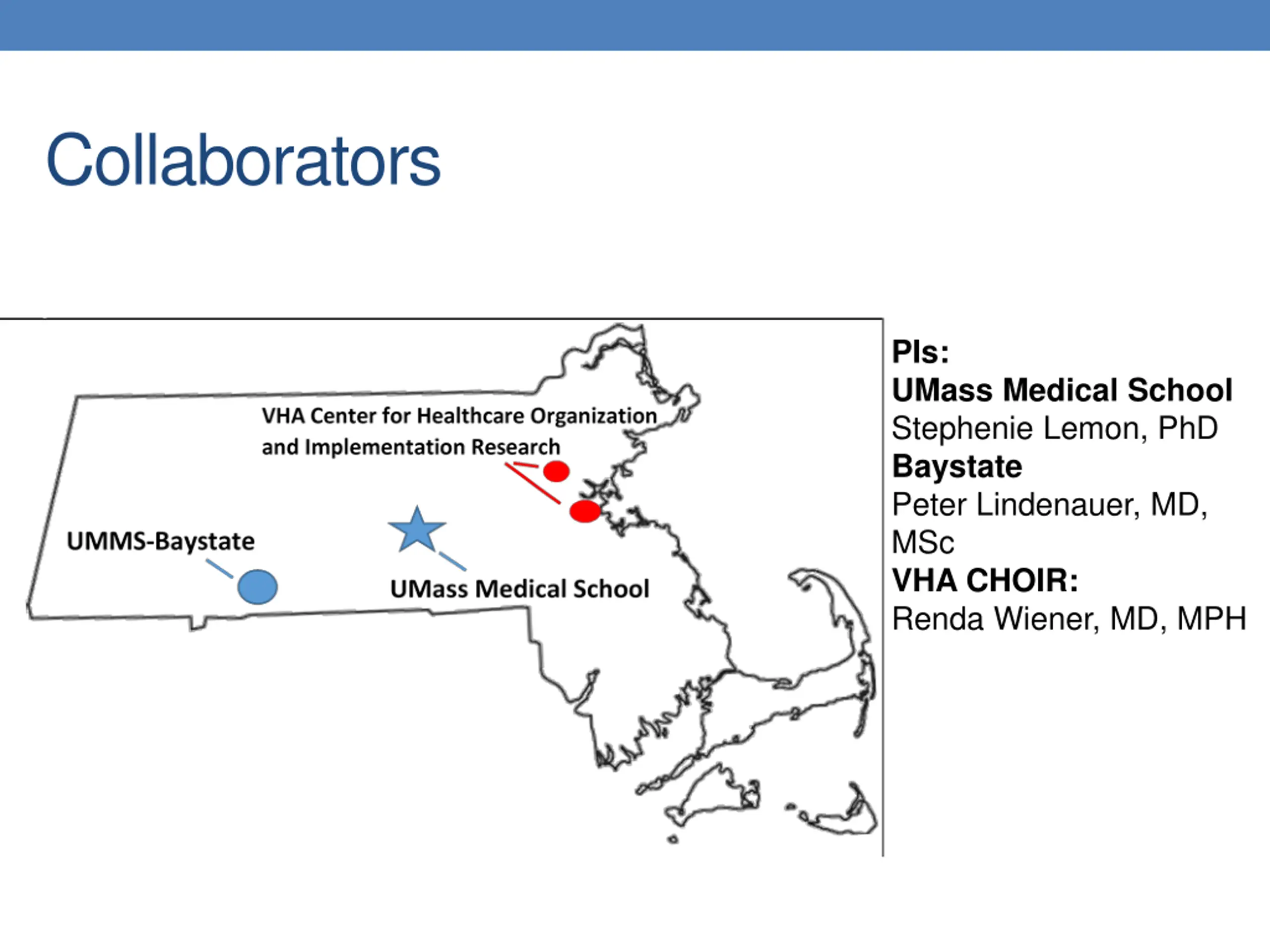 Collaborators

VHA Center for Healthcare Organization and Implementation Research

UMMS-Baystate

UMass Medical School

PIs:
UMass Medical School
Stephenie Lemon, PhD
Baystate
Peter Lindenauer, MD, MSc
VHA CHOIR:
Renda Wiener, MD, MPH